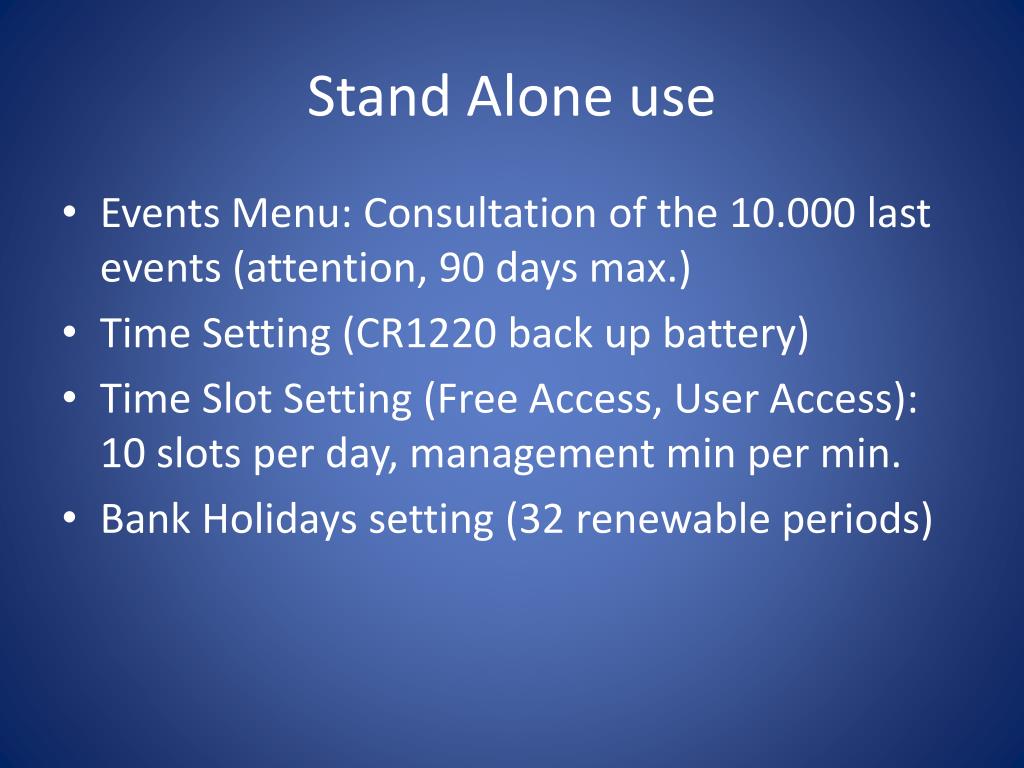 Stand Alone use

• Events Menu: Consultation of the 10.000 last events (attention, 90 days max.)
• Time Setting (CR1220 back up battery)
• Time Slot Setting (Free Access, User Access): 10 slots per day, management min per min.
• Bank Holidays setting (32 renewable periods)